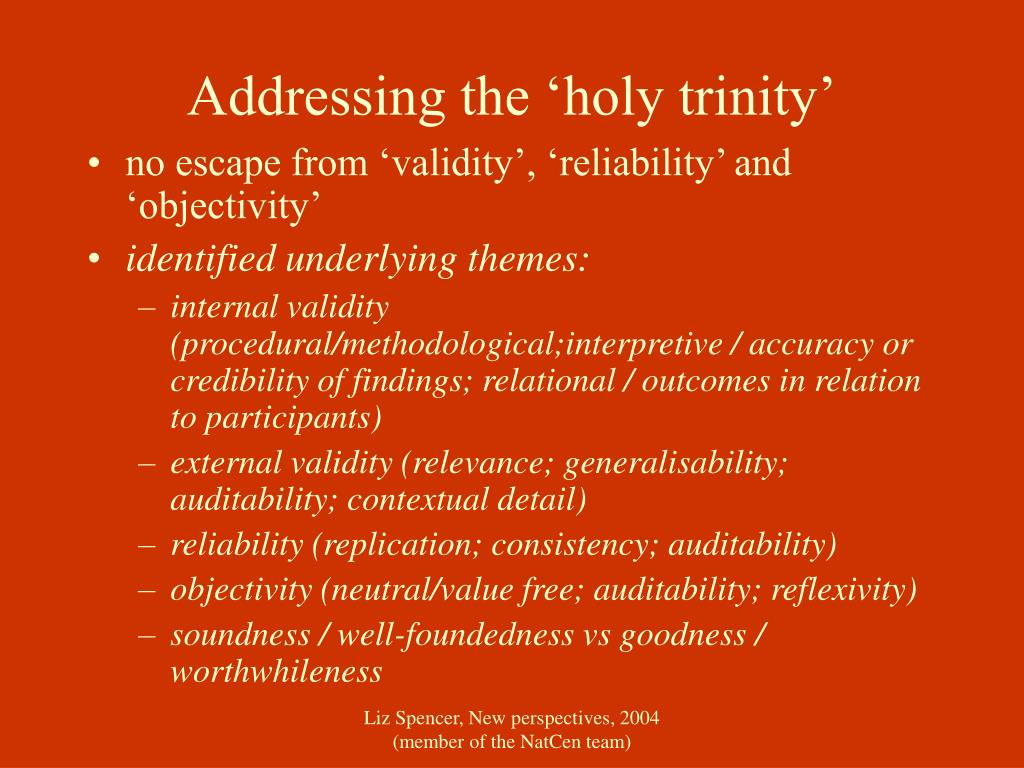 Addressing the ‘holy trinity’

• no escape from ‘validity’, ‘reliability’ and ‘objectivity’
• identified underlying themes:
– internal validity (procedural/methodological;interpretive / accuracy or credibility of findings; relational / outcomes in relation to participants)
– external validity (relevance; generalisability; auditability; contextual detail)
– reliability (replication; consistency; auditability)
– objectivity (neutral/value free; auditability; reflexivity)
– soundness / well-foundedness vs goodness / worthwhileness

Liz Spencer, New perspectives, 2004
(member of the NatCen team)